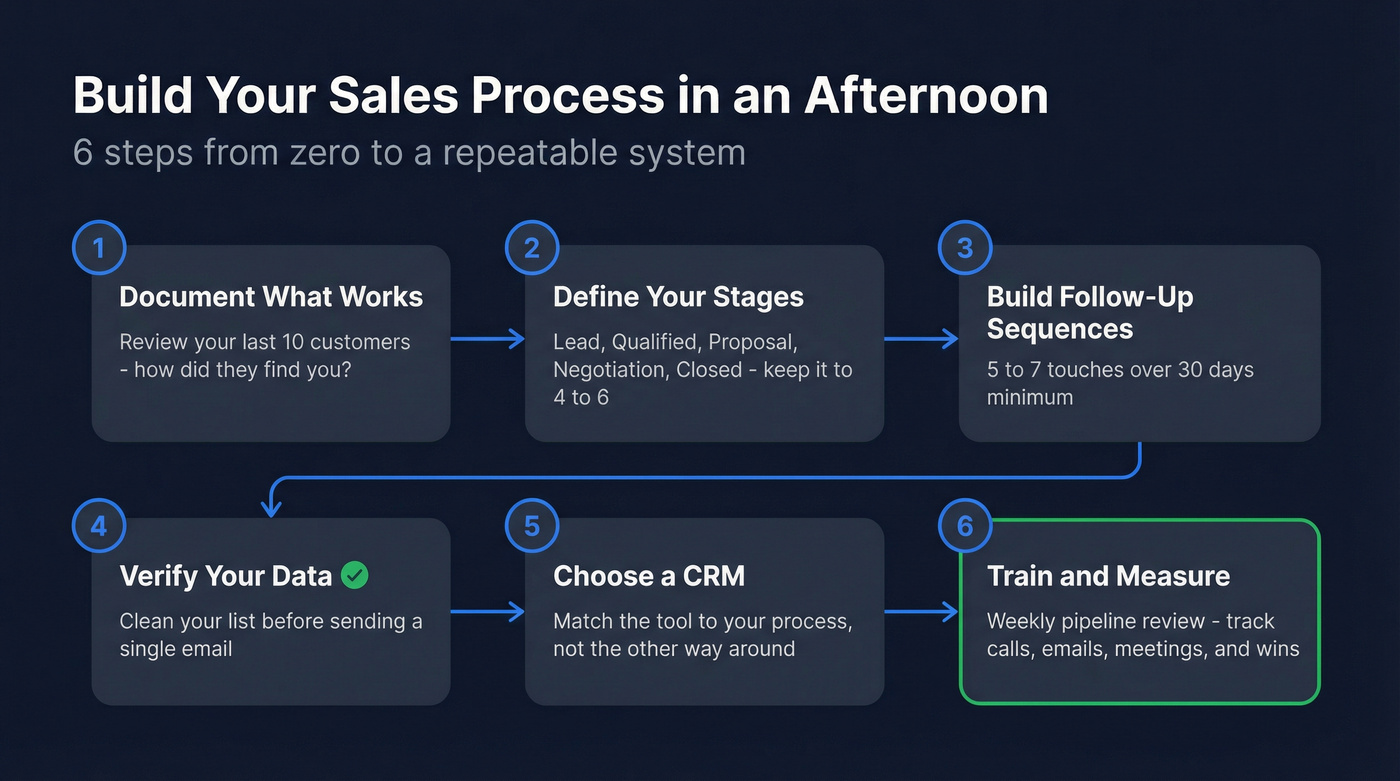 Build Your Sales Process in an Afternoon
6 steps from zero to a repeatable system

1
Document What Works
Review your last 10 customers - how did they find you?

2
Define Your Stages
Lead, Qualified, Proposal, Negotiation, Closed - keep it to 4 to 6

3
Build Follow-Up Sequences
5 to 7 touches over 30 days minimum

4
Verify Your Data
Clean your list before sending a single email

5
Choose a CRM
Match the tool to your process, not the other way around

6
Train and Measure
Weekly pipeline review - track calls, emails, meetings, and wins